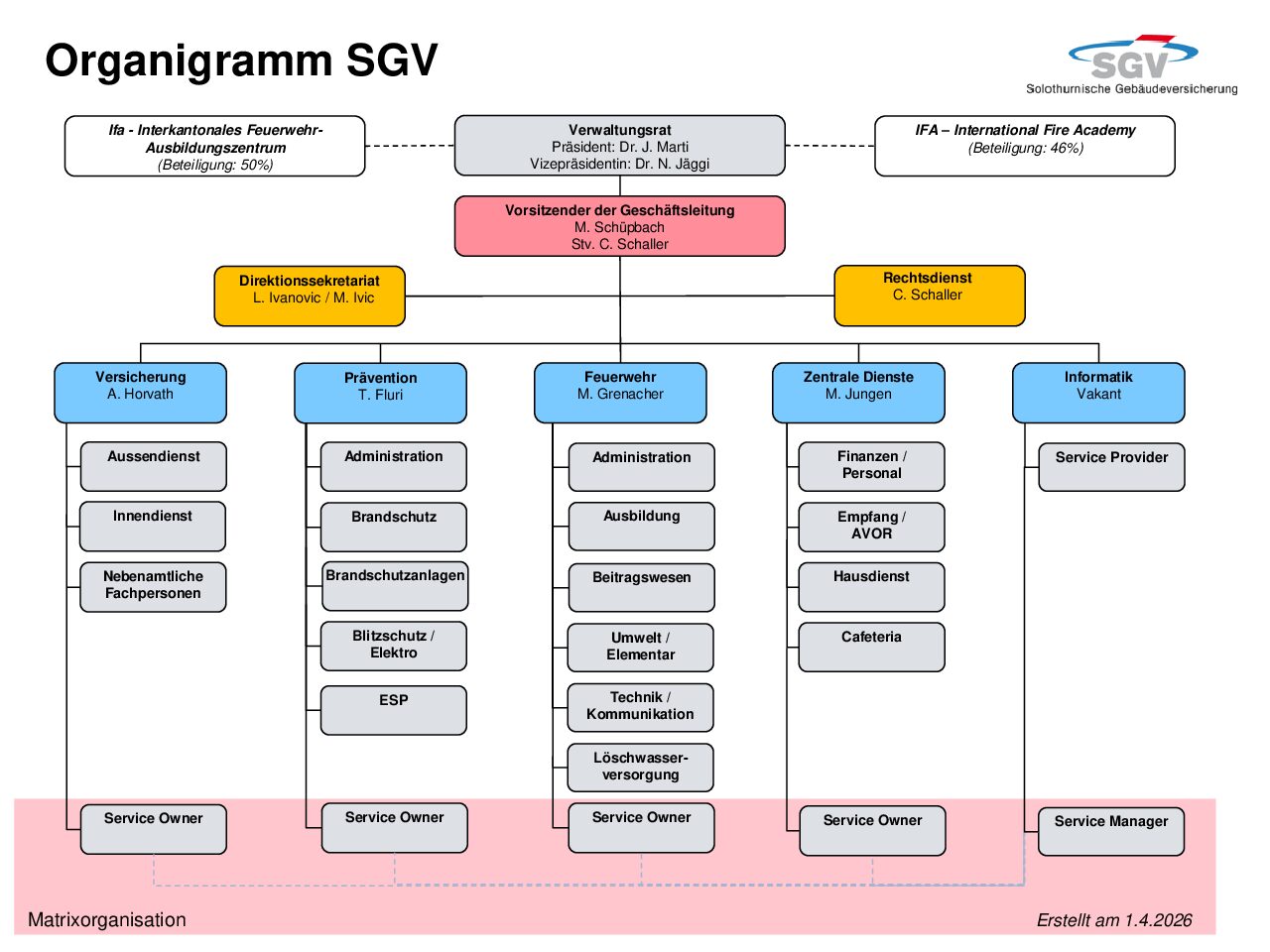 Organigramm SGV

SGV
Solothurnische Gebäudeversicherung

Ifa - Interkantonales Feuerwehr-Ausbildungszentrum
(Beteiligung: 50%)

Verwaltungsrat
Präsident: Dr. J. Marti
Vizepräsidentin: Dr. N. Jäggi

IFA – International Fire Academy
(Beteiligung: 46%)

Vorsitzender der Geschäftsleitung
M. Schüpbach
Stv. C. Schaller

Direktionssekretariat
L. Ivanovic / M. Ivic

Rechtsdienst
C. Schaller

Versicherung
A. Horvath

Aussendienst

Innendienst

Nebenamtliche Fachpersonen

Service Owner

Prävention
T. Fluri

Administration

Brandschutz

Brandschutzanlagen

Blitzschutz / Elektro

ESP

Service Owner

Feuerwehr
M. Grenacher

Administration

Ausbildung

Beitragswesen

Umwelt / Elementar

Technik / Kommunikation

Löschwasser-versorgung

Service Owner

Zentrale Dienste
M. Jungen

Finanzen / Personal

Empfang / AVOR

Hausdienst

Cafeteria

Service Owner

Informatik
Vakant

Service Provider

Service Manager

Matrixorganisation

Erstellt am 1.4.2026